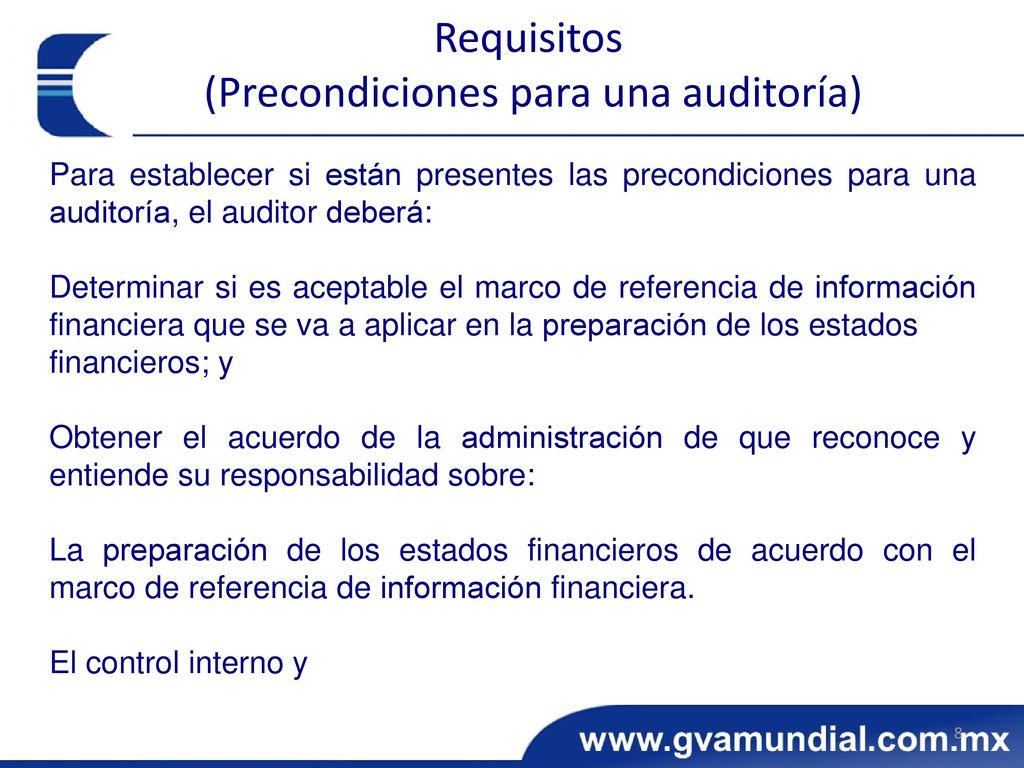 Requisitos
(Precondiciones para una auditoría)

Para establecer si están presentes las precondiciones para una auditoría, el auditor deberá:

Determinar si es aceptable el marco de referencia de información financiera que se va a aplicar en la preparación de los estados financieros; y

Obtener el acuerdo de la administración de que reconoce y entiende su responsabilidad sobre:

La preparación de los estados financieros de acuerdo con el marco de referencia de información financiera.

El control interno y

www.gvamundial.com.mx

8